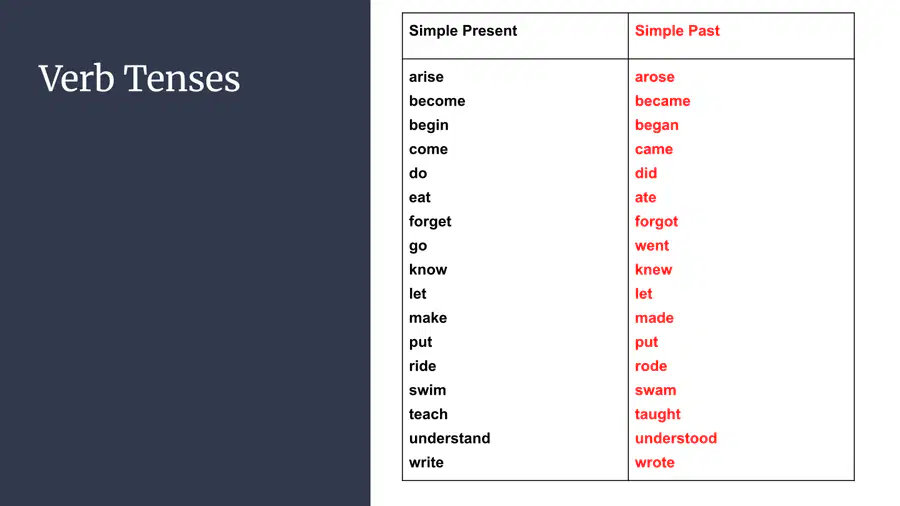 Verb Tenses

| Simple Present | Simple Past |
|---|---|
| arise | arose |
| become | became |
| begin | began |
| come | came |
| do | did |
| eat | ate |
| forget | forgot |
| go | went |
| know | knew |
| let | let |
| make | made |
| put | put |
| ride | rode |
| swim | swam |
| teach | taught |
| understand | understood |
| write | wrote |